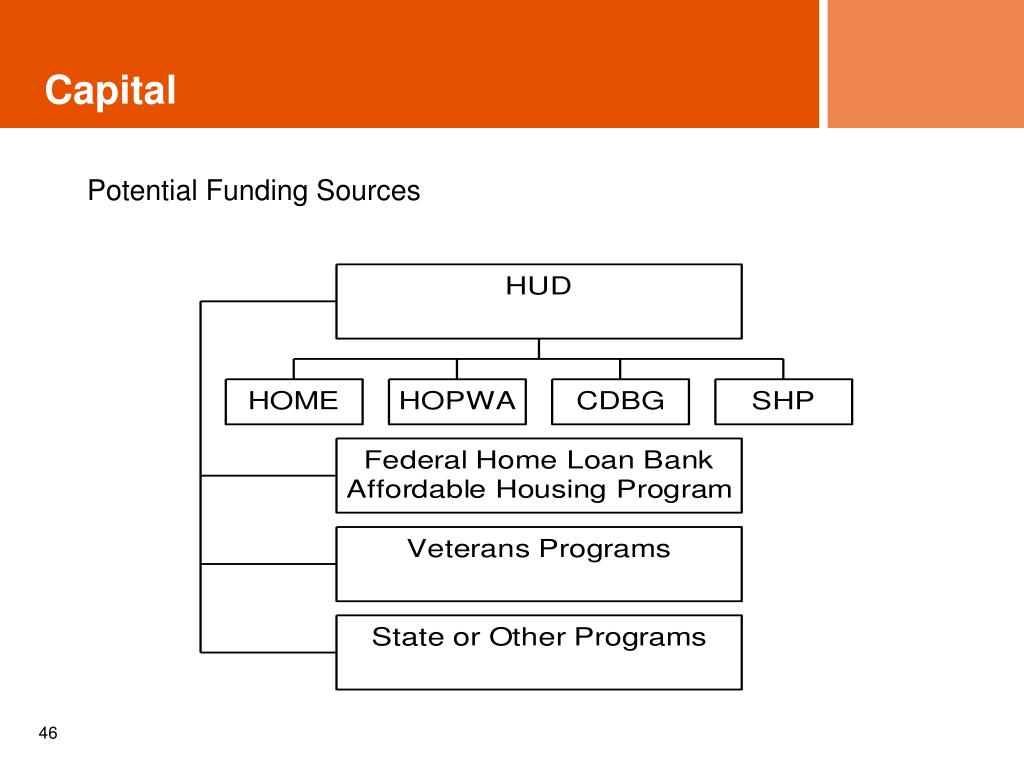 Capital

Potential Funding Sources

HUD

HOME

HOPWA

CDBG

SHP

Federal Home Loan Bank Affordable Housing Program

Veterans Programs

State or Other Programs

46